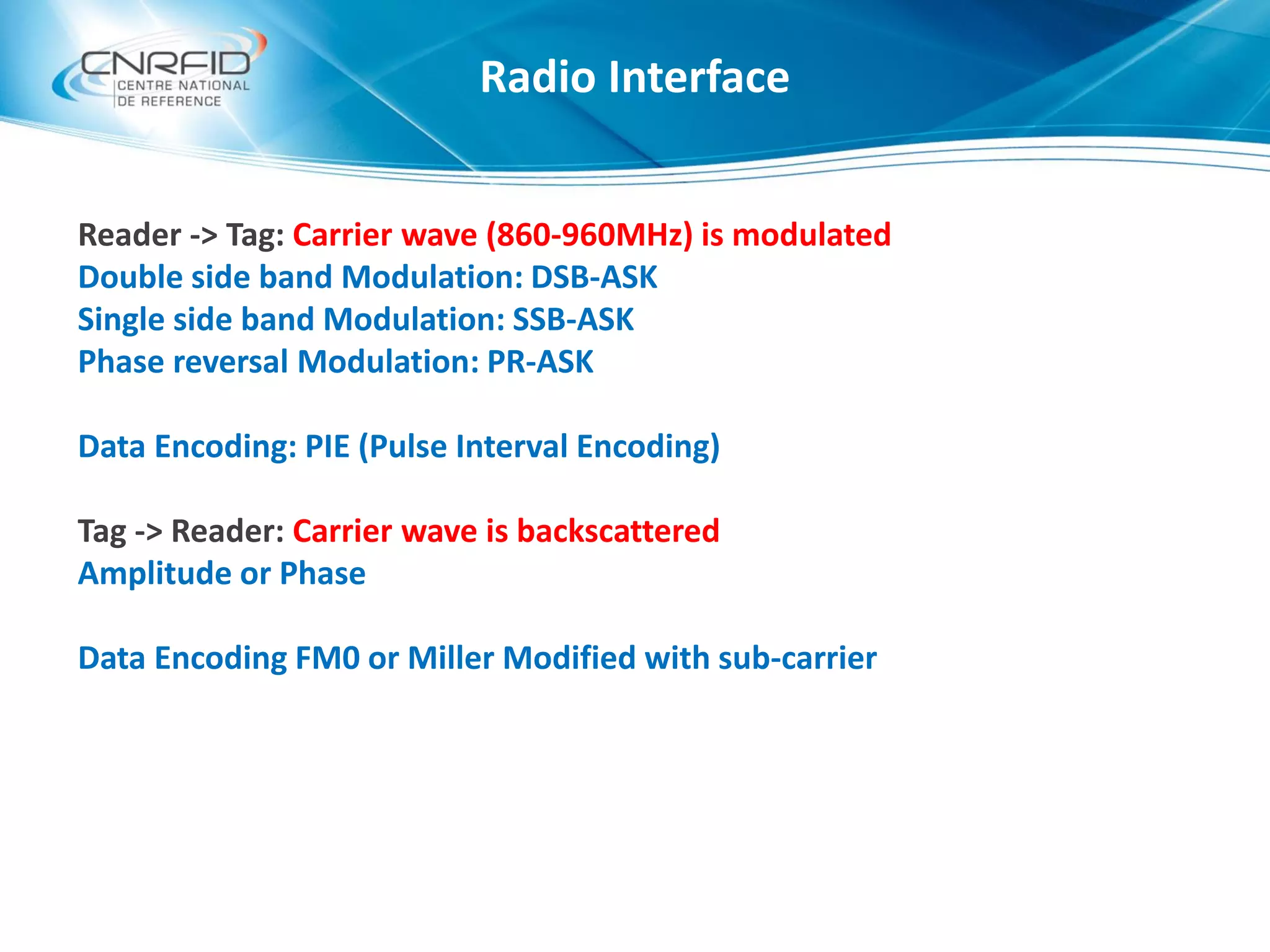 CNRFID
CENTRE NATIONAL
DE REFERENCE

Radio Interface

Reader -> Tag: Carrier wave (860-960MHz) is modulated
Double side band Modulation: DSB-ASK
Single side band Modulation: SSB-ASK
Phase reversal Modulation: PR-ASK

Data Encoding: PIE (Pulse Interval Encoding)

Tag -> Reader: Carrier wave is backscattered
Amplitude or Phase

Data Encoding FM0 or Miller Modified with sub-carrier